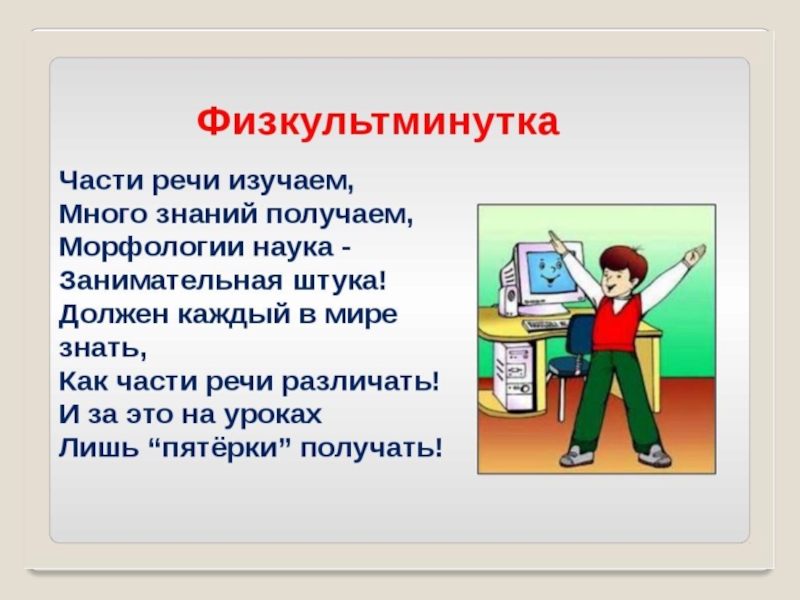 Физкультминутка

Части речи изучаем,
Много знаний получаем,
Морфологии наука -
Занимательная штука!
Должен каждый в мире знать,
Как части речи различать!
И за это на уроках
Лишь “пятёрки” получать!